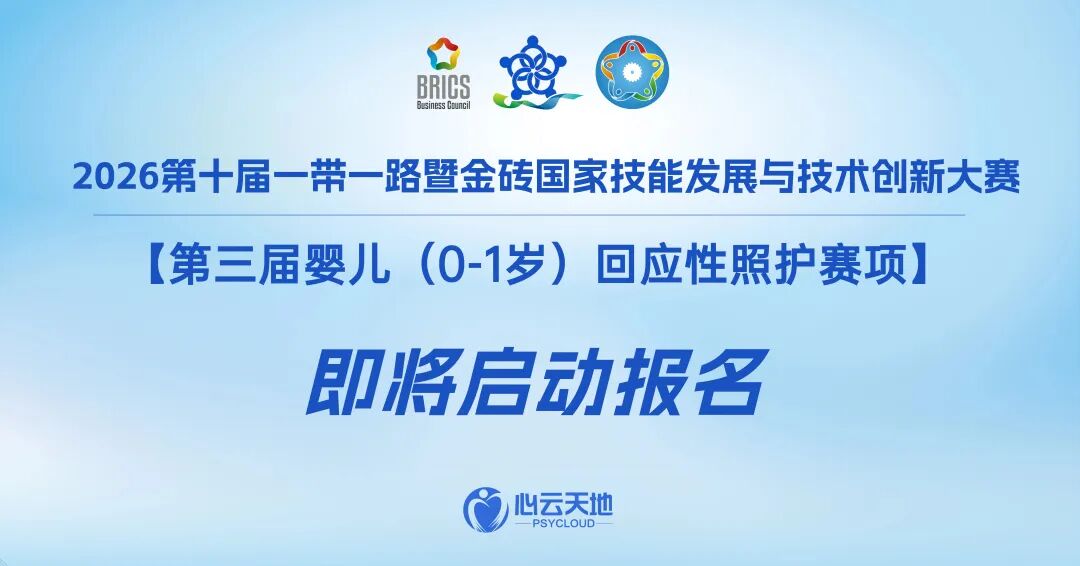 BRICS
Business Council

2026第十届一带一路暨金砖国家技能发展与技术创新大赛

【第三届婴儿（0-1岁）回应性照护赛项】

即将启动报名

心云天地
PSYCLOUD